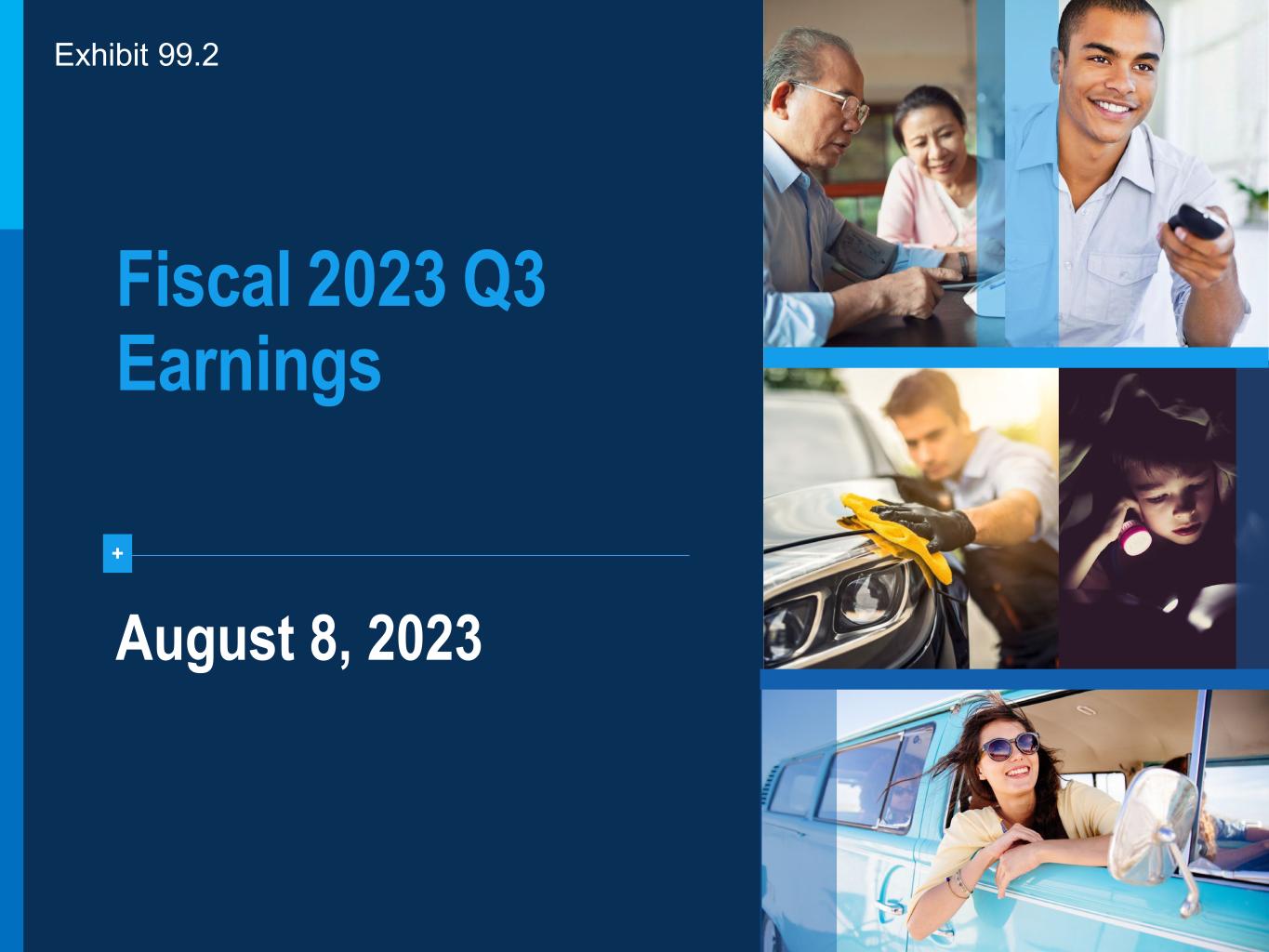 Exhibit 99.2

Fiscal 2023 Q3 Earnings

+

August 8, 2023